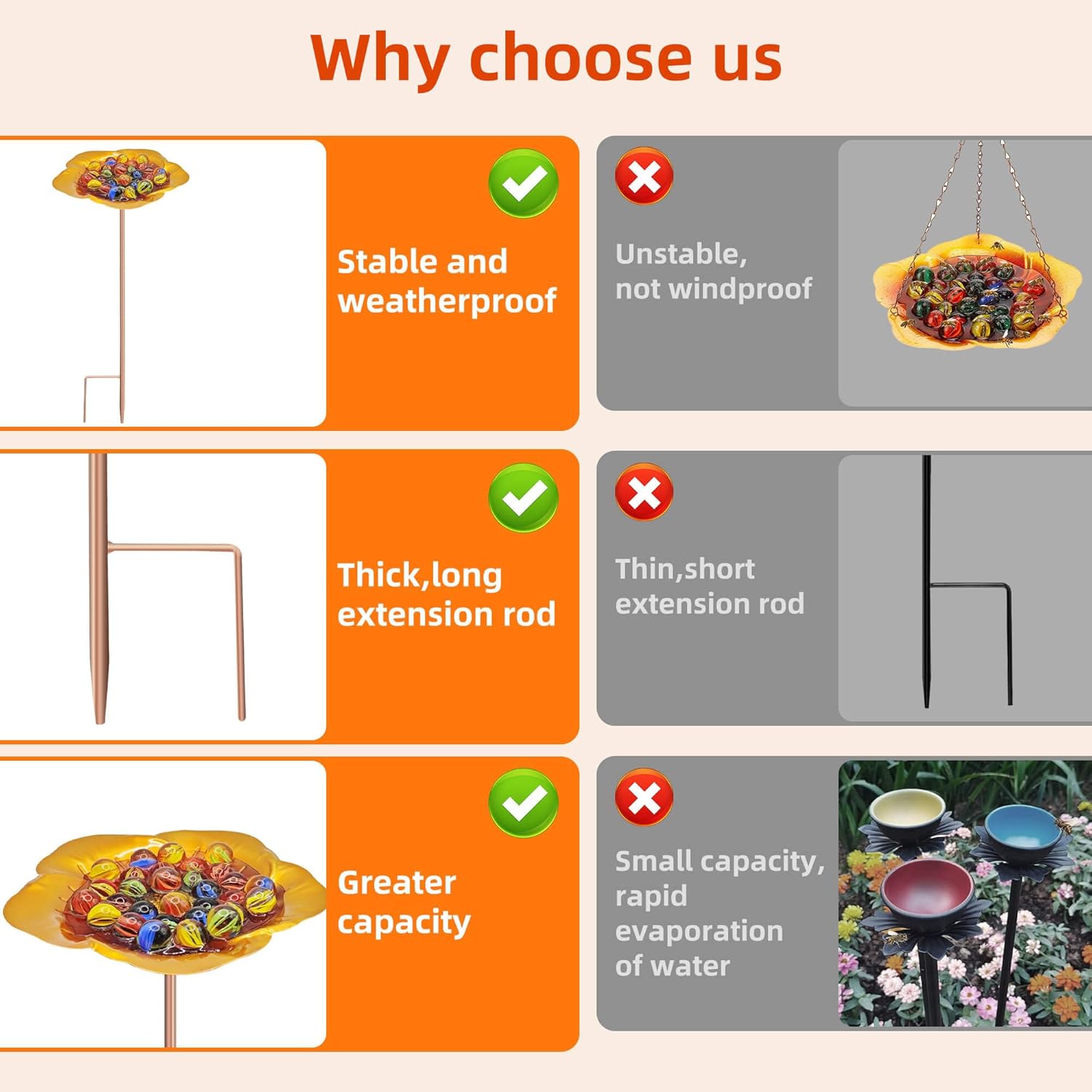 Why choose us

Stable and weatherproof

Unstable, not windproof

Thick,long extension rod

Thin,short extension rod

Greater capacity

Small capacity, rapid evaporation of water